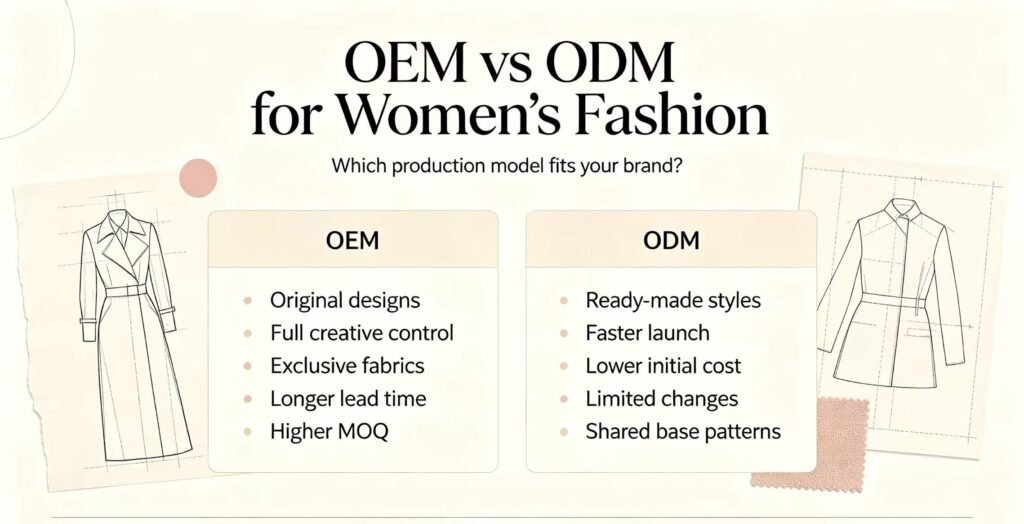 OEM vs ODM for Women's Fashion

Which production model fits your brand?

OEM

- Original designs
- Full creative control
- Exclusive fabrics
- Longer lead time
- Higher MOQ

ODM

- Ready-made styles
- Faster launch
- Lower initial cost
- Limited changes
- Shared base patterns